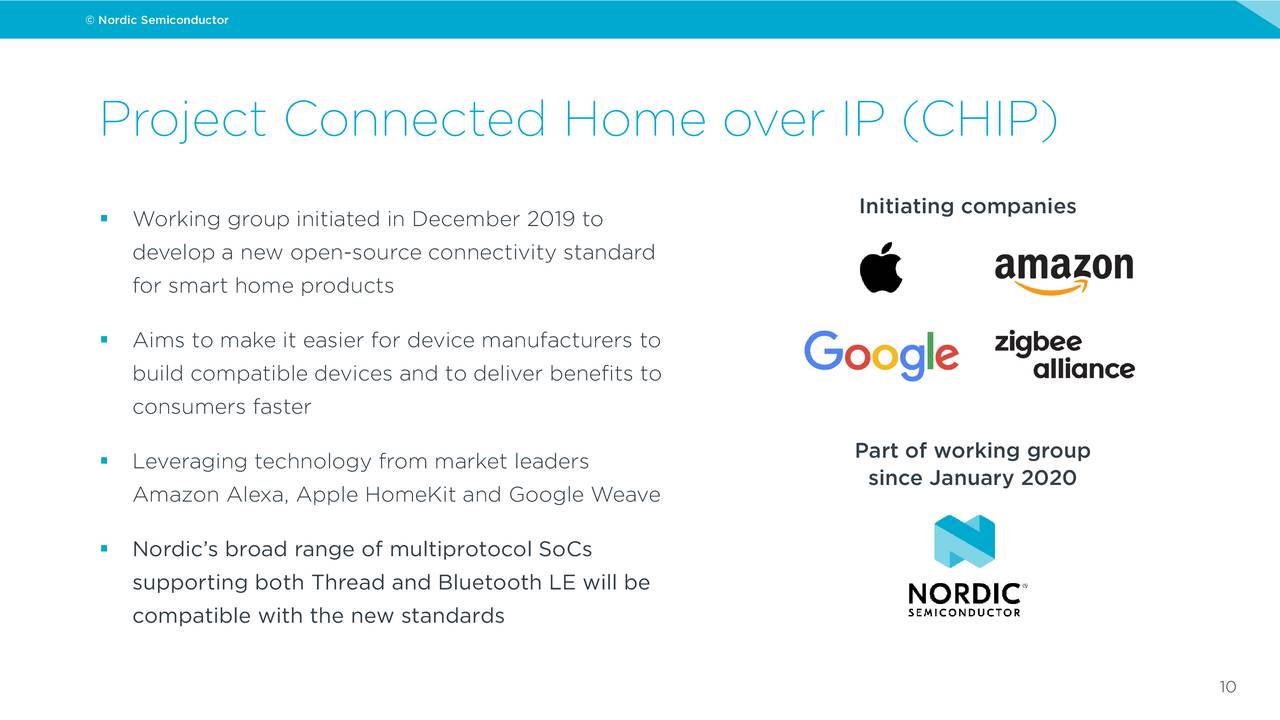 © Nordic Semiconductor

Project Connected Home over IP (CHIP)

▪ Working group initiated in December 2019 to develop a new open-source connectivity standard for smart home products

▪ Aims to make it easier for device manufacturers to build compatible devices and to deliver benefits to consumers faster

▪ Leveraging technology from market leaders Amazon Alexa, Apple HomeKit and Google Weave

▪ Nordic's broad range of multiprotocol SoCs supporting both Thread and Bluetooth LE will be compatible with the new standards

Initiating companies

amazon

Google

zigbee alliance

Part of working group since January 2020

NORDIC SEMICONDUCTOR

10